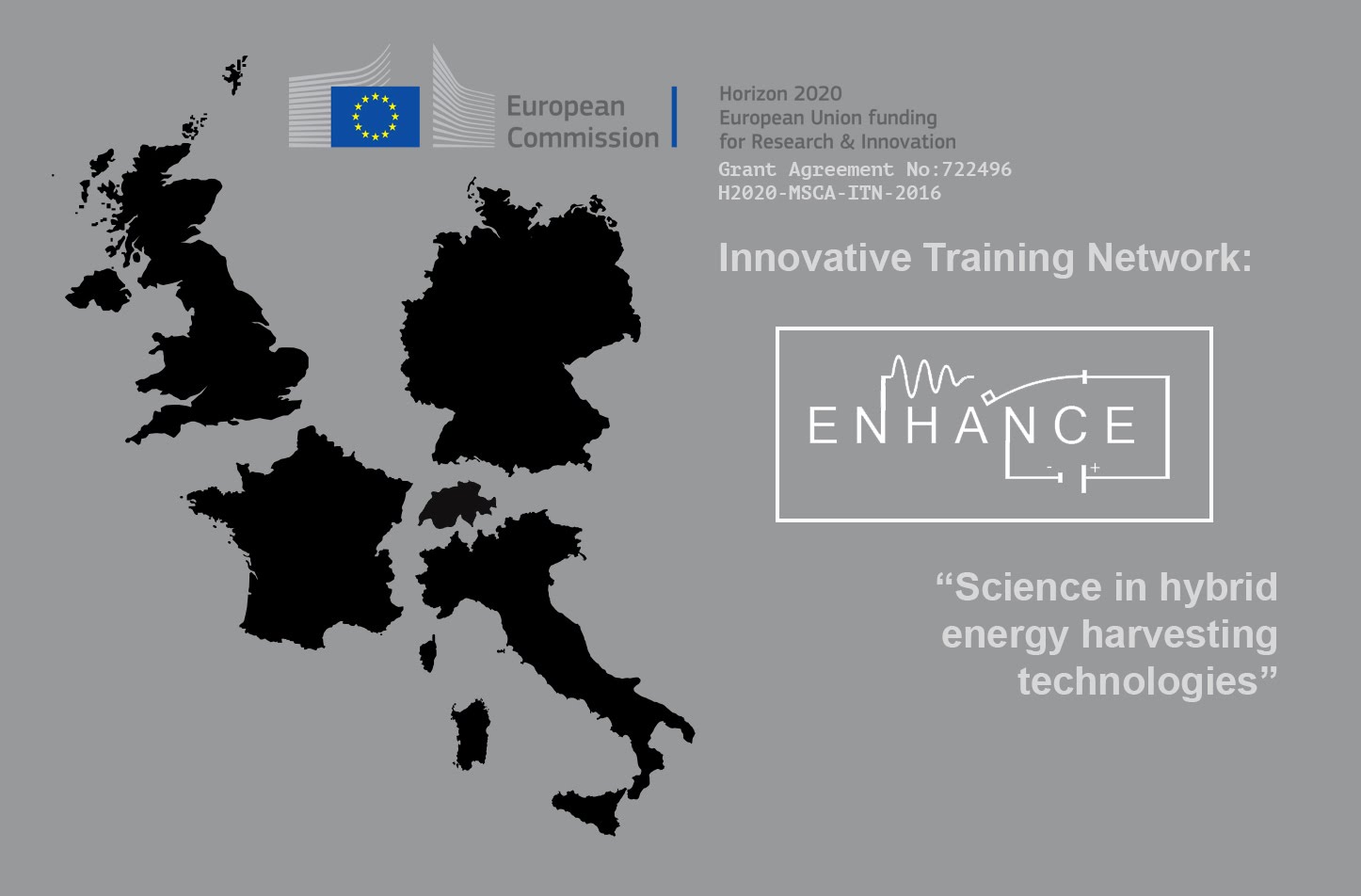 European Commission

Horizon 2020
European Union funding
for Research & Innovation
Grant Agreement No:722496
H2020-MSCA-ITN-2016

Innovative Training Network:

ENHANCE

- +

“Science in hybrid energy harvesting technologies”